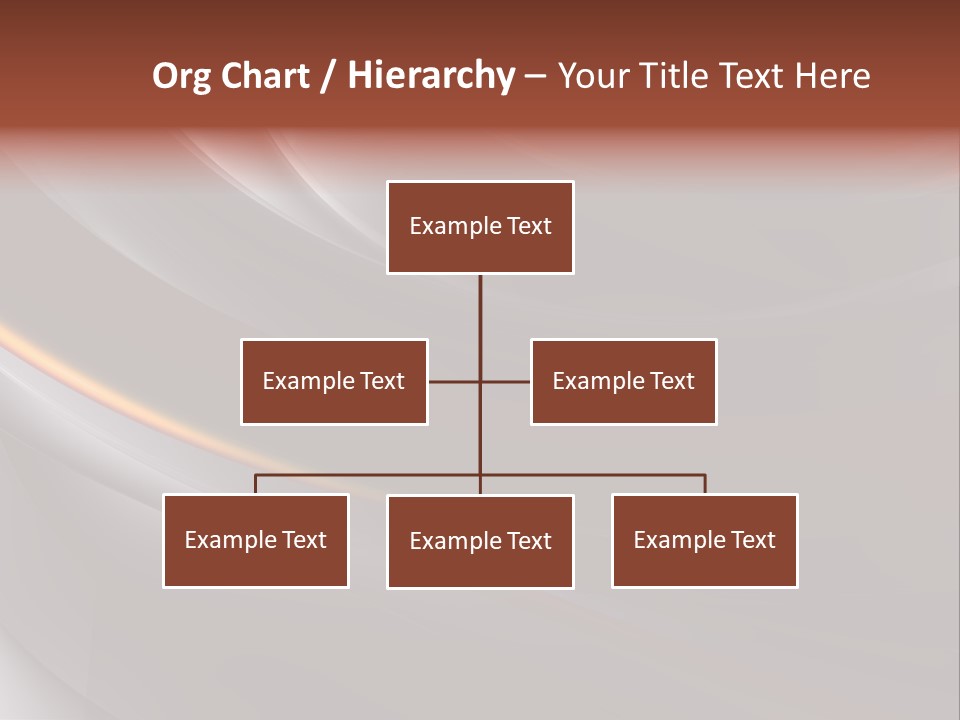 Org Chart / Hierarchy – Your Title Text Here

Example Text

Example Text

Example Text

Example Text

Example Text

Example Text